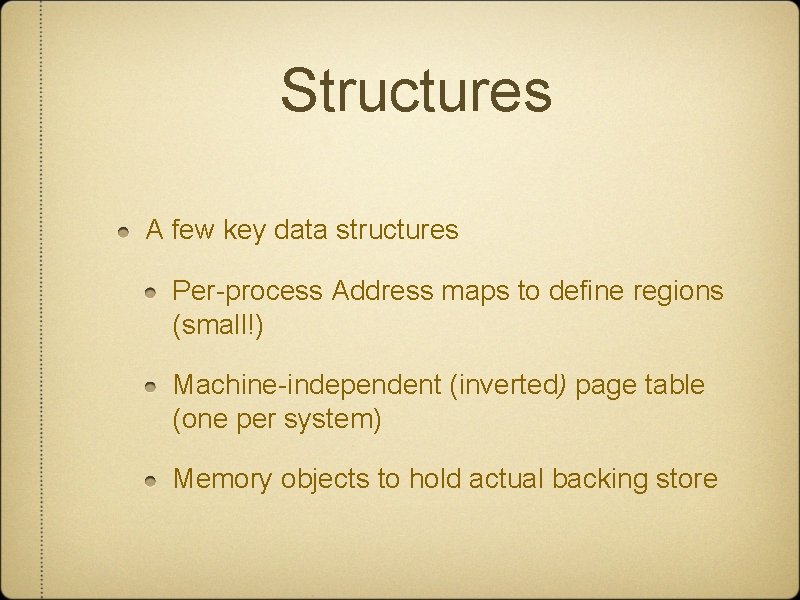 Structures

A few key data structures

Per-process Address maps to define regions (small!)

Machine-independent (inverted) page table (one per system)

Memory objects to hold actual backing store